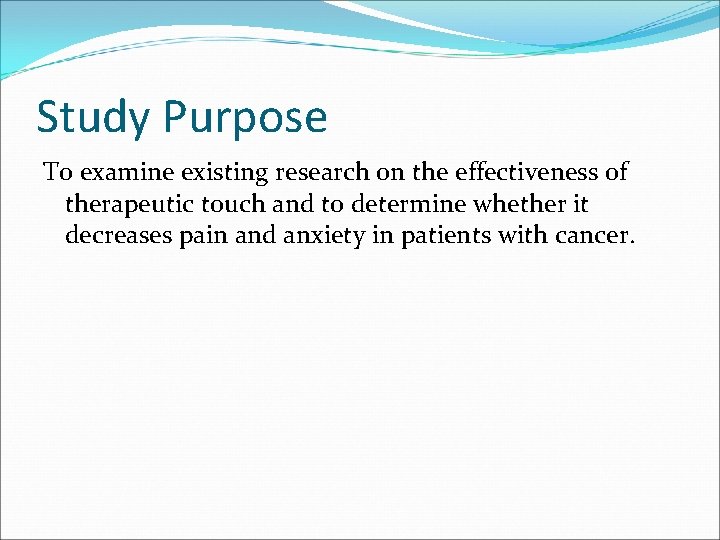 Study Purpose

To examine existing research on the effectiveness of therapeutic touch and to determine whether it decreases pain and anxiety in patients with cancer.